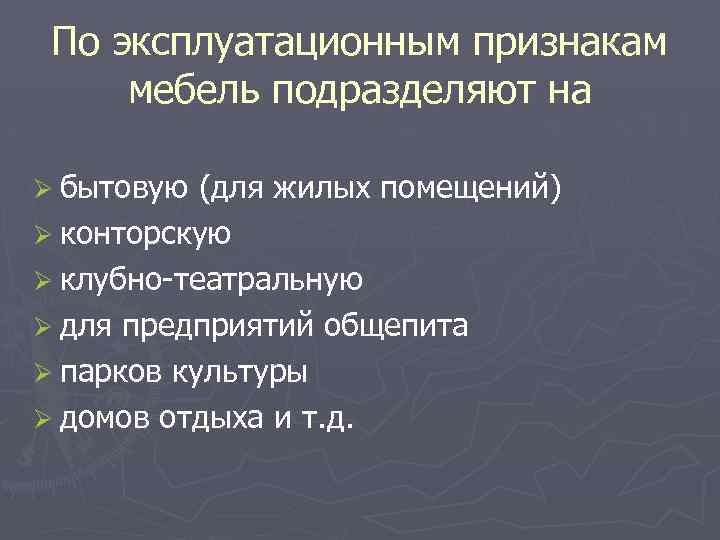 По эксплуатационным признакам мебель подразделяют на

➢ бытовую (для жилых помещений)
➢ конторскую
➢ клубно-театральную
➢ для предприятий общепита
➢ парков культуры
➢ домов отдыха и т.д.